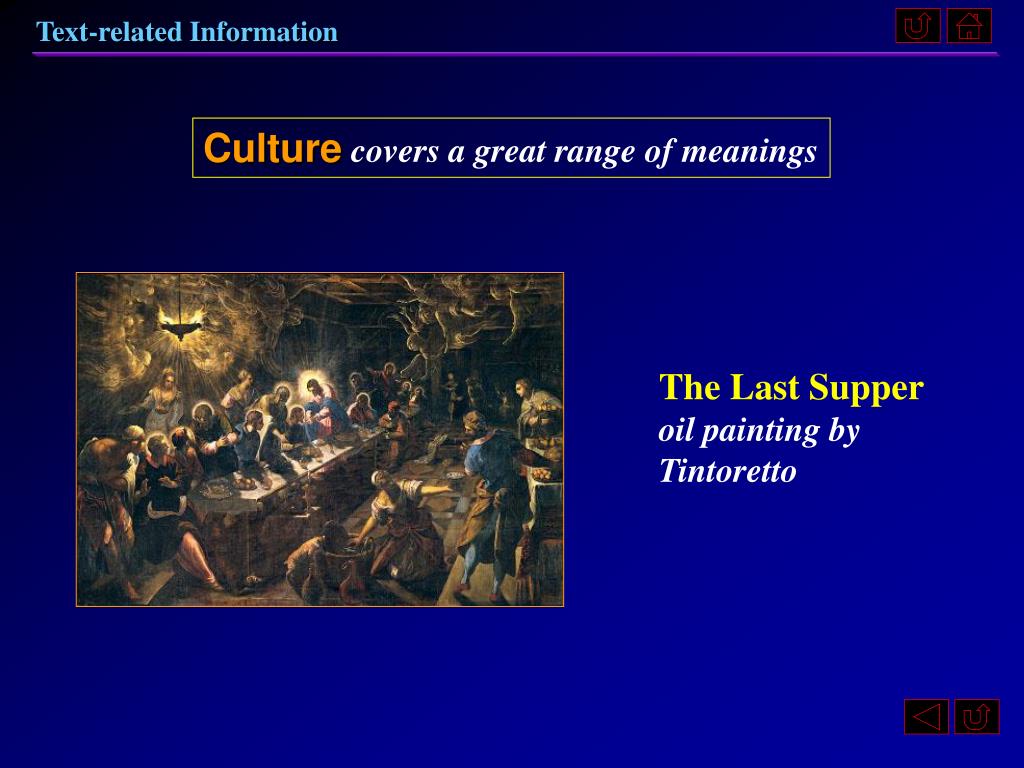 Text-related Information

Culture covers a great range of meanings

The Last Supper
oil painting by Tintoretto